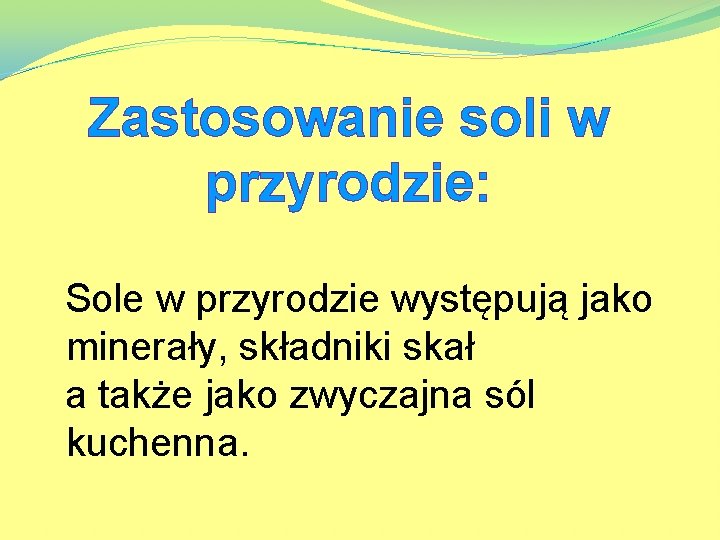 Zastosowanie soli w przyrodzie:

Sole w przyrodzie występują jako minerały, składniki skał
a także jako zwyczajna sól kuchenna.